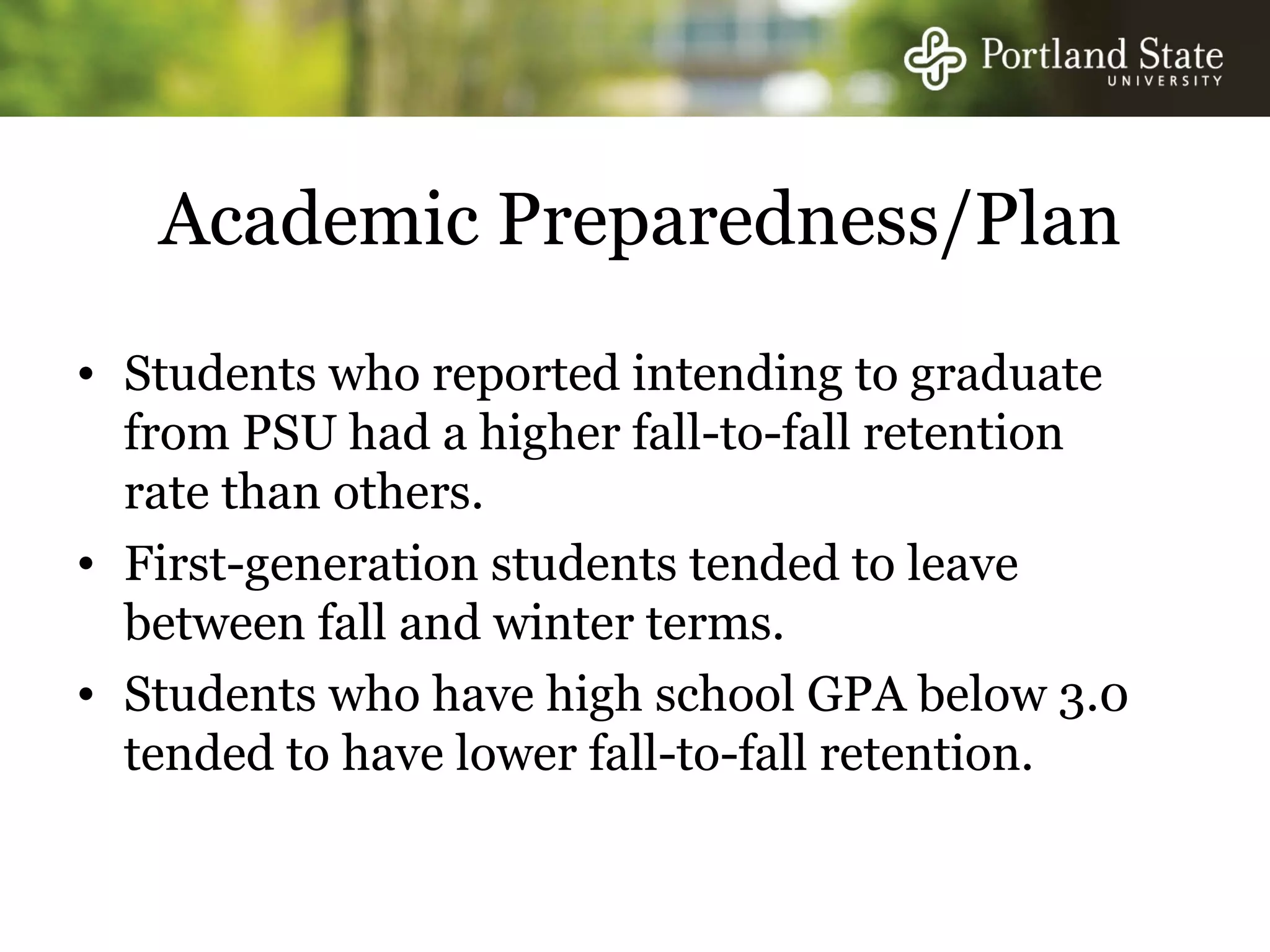 Portland State
UNIVERSITY

Academic Preparedness/Plan

• Students who reported intending to graduate from PSU had a higher fall-to-fall retention rate than others.
• First-generation students tended to leave between fall and winter terms.
• Students who have high school GPA below 3.0 tended to have lower fall-to-fall retention.